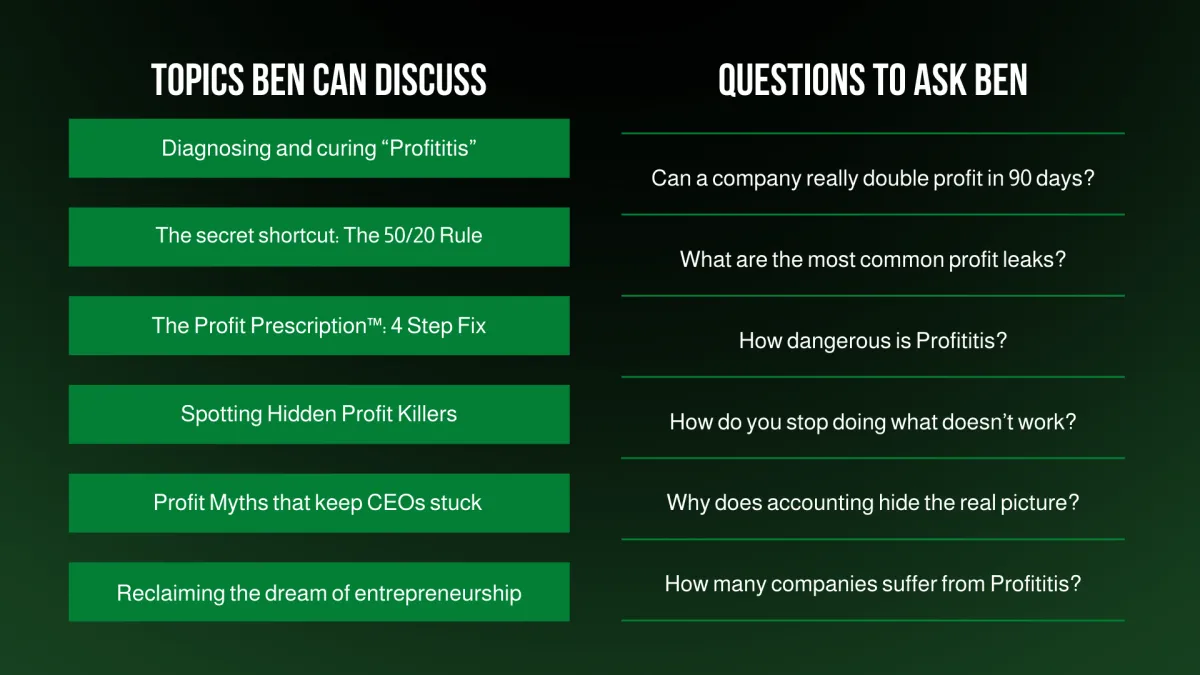 TOPICS BEN CAN DISCUSS

Diagnosing and curing “Profititis”

The secret shortcut: The 50/20 Rule

The Profit Prescription™: 4 Step Fix

Spotting Hidden Profit Killers

Profit Myths that keep CEOs stuck

Reclaiming the dream of entrepreneurship

QUESTIONS TO ASK BEN

Can a company really double profit in 90 days?

What are the most common profit leaks?

How dangerous is Profititis?

How do you stop doing what doesn’t work?

Why does accounting hide the real picture?

How many companies suffer from Profititis?